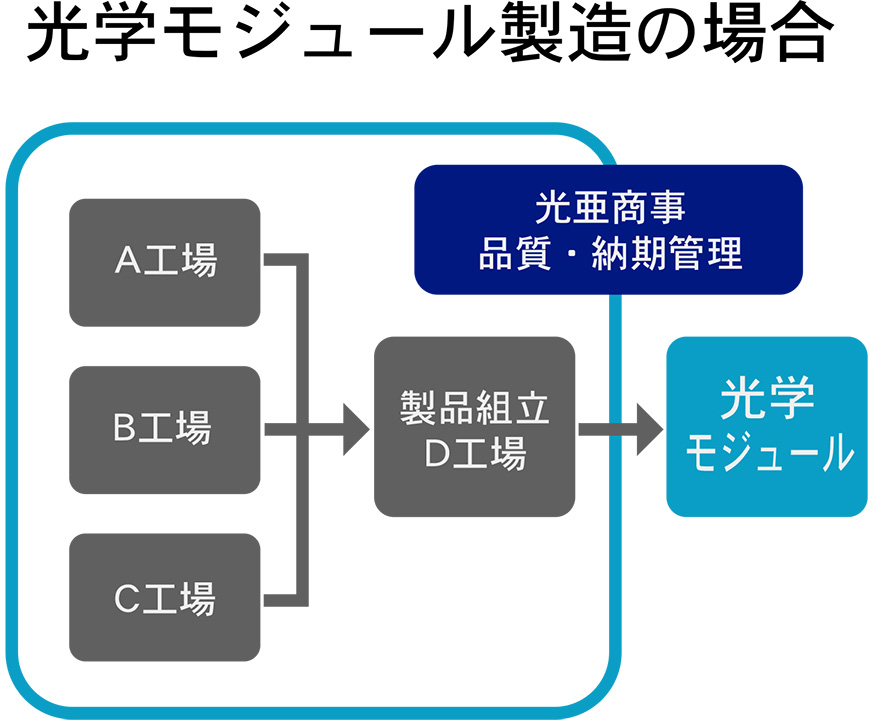 光学モジュール製造の場合

光亜商事
品質・納期管理

A工場

B工場

C工場

製品組立
D工場

光学
モジュール